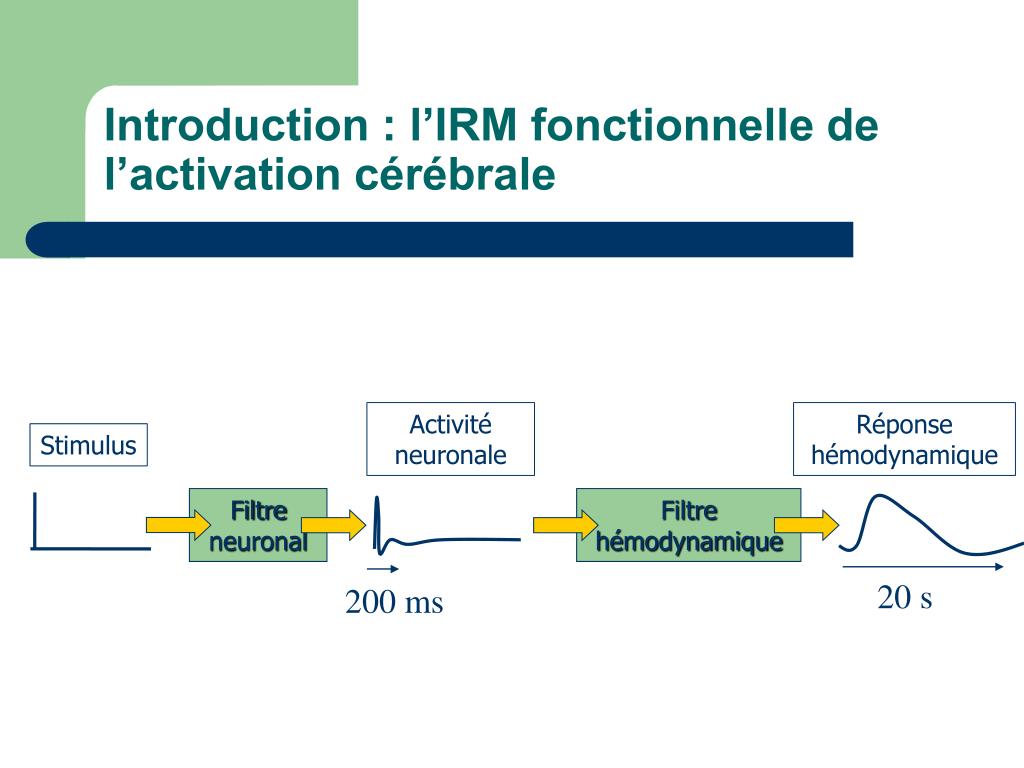 Introduction : l’IRM fonctionnelle de l’activation cérébrale

Stimulus

Filtre neuronal

Activité neuronale

200 ms

Filtre hémodynamique

Réponse hémodynamique

20 s